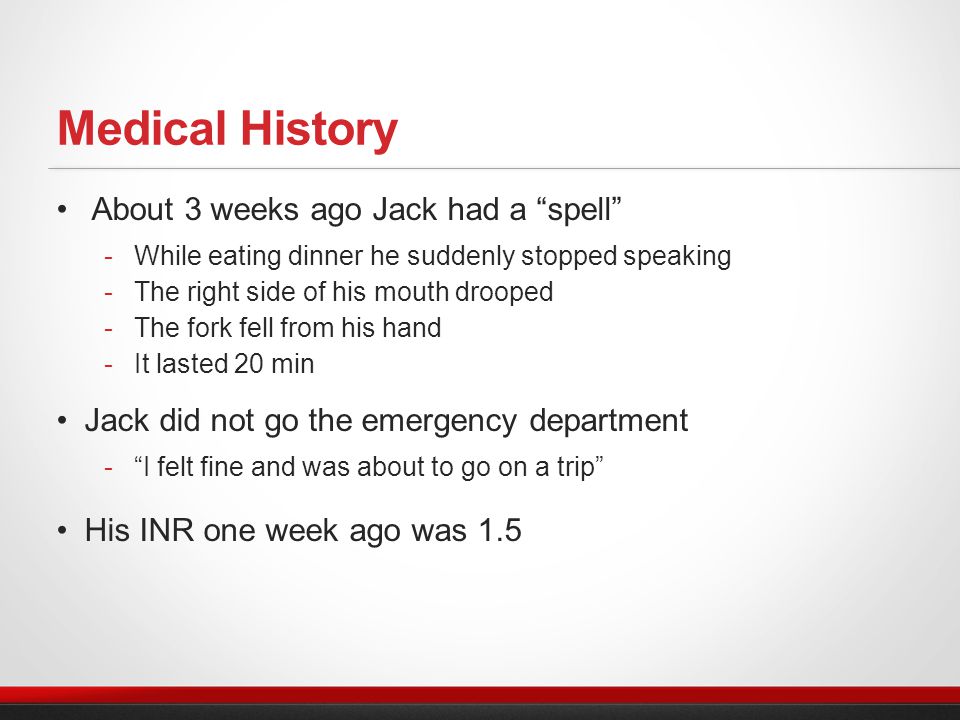 Medical History

• About 3 weeks ago Jack had a “spell”
- While eating dinner he suddenly stopped speaking
- The right side of his mouth drooped
- The fork fell from his hand
- It lasted 20 min

• Jack did not go the emergency department
- “I felt fine and was about to go on a trip”

• His INR one week ago was 1.5